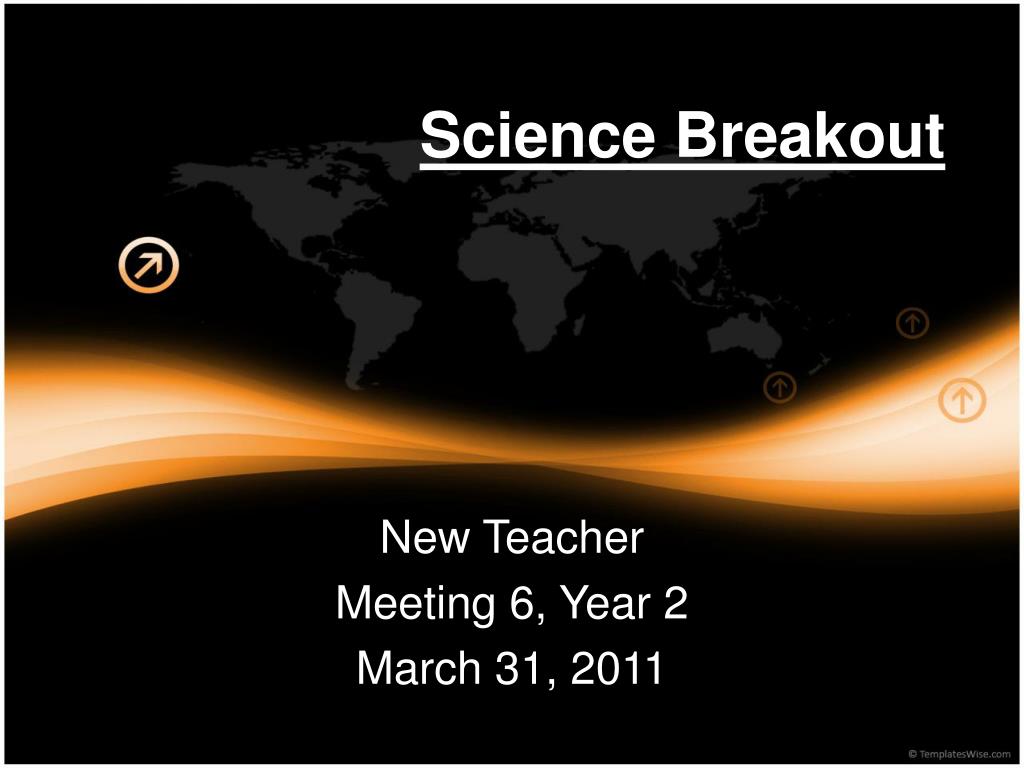 Science Breakout

New Teacher
Meeting 6, Year 2
March 31, 2011

© TemplatesWise.com